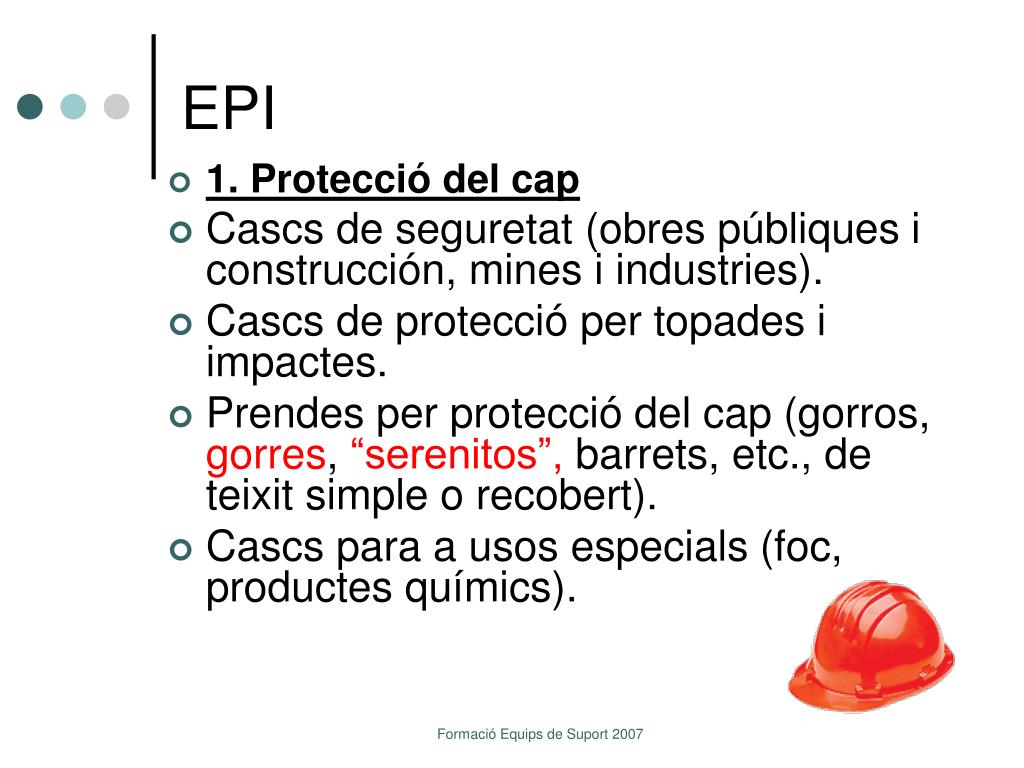 EPI

1. Protecció del cap

Cascs de seguretat (obres públiques i construcción, mines i industries).

Cascs de protecció per topades i impactes.

Prendes per protecció del cap (gorros, gorres, “serenitos”, barrets, etc., de teixit simple o recobert).

Cascs para a usos especials (foc, productes químics).

Formació Equips de Suport 2007